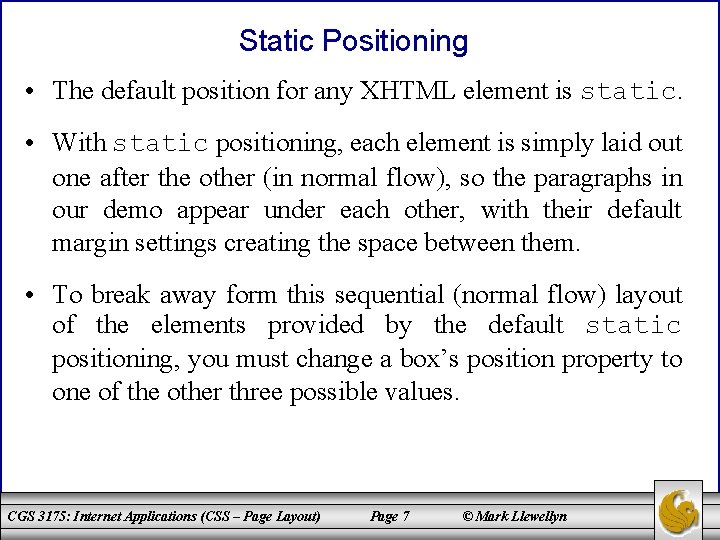 Static Positioning

• The default position for any XHTML element is static.

• With static positioning, each element is simply laid out one after the other (in normal flow), so the paragraphs in our demo appear under each other, with their default margin settings creating the space between them.

• To break away form this sequential (normal flow) layout of the elements provided by the default static positioning, you must change a box's position property to one of the other three possible values.

CGS 3175: Internet Applications (CSS – Page Layout) Page 7 © Mark Llewellyn